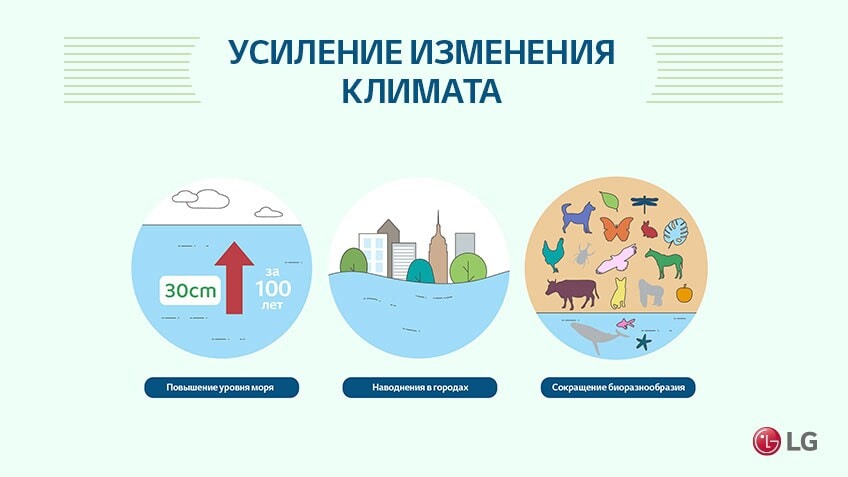 УСИЛЕНИЕ ИЗМЕНЕНИЯ КЛИМАТА

30cm

за
100
лет

Повышение уровня моря

Наводнения в городах

Сокращение биоразнообразия

LG